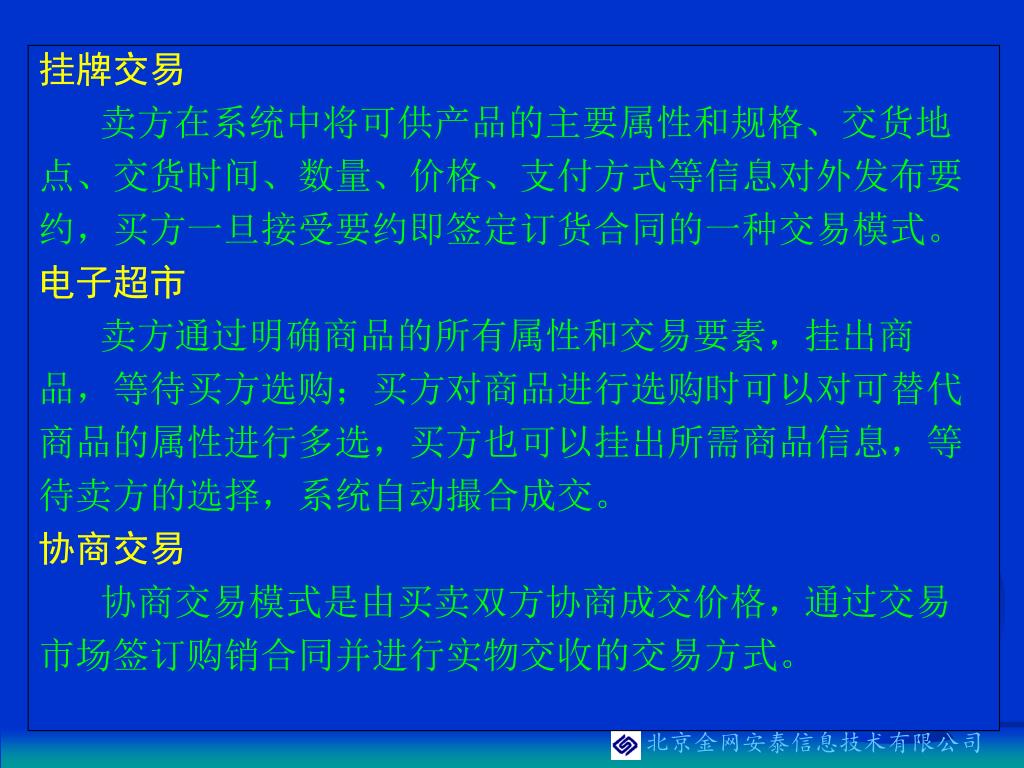 挂牌交易

卖方在系统中将可供产品的主要属性和规格、交货地点、交货时间、数量、价格、支付方式等信息对外发布要约，买方一旦接受要约即签定订货合同的一种交易模式。

电子超市

卖方通过明确商品的所有属性和交易要素，挂出商品，等待买方选购；买方对商品进行选购时可以对可替代商品的属性进行多选，买方也可以挂出所需商品信息，等待卖方的选择，系统自动撮合成交。

协商交易

协商交易模式是由买卖双方协商成交价格，通过交易市场签订购销合同并进行实物交收的交易方式。

北京金网安泰信息技术有限公司